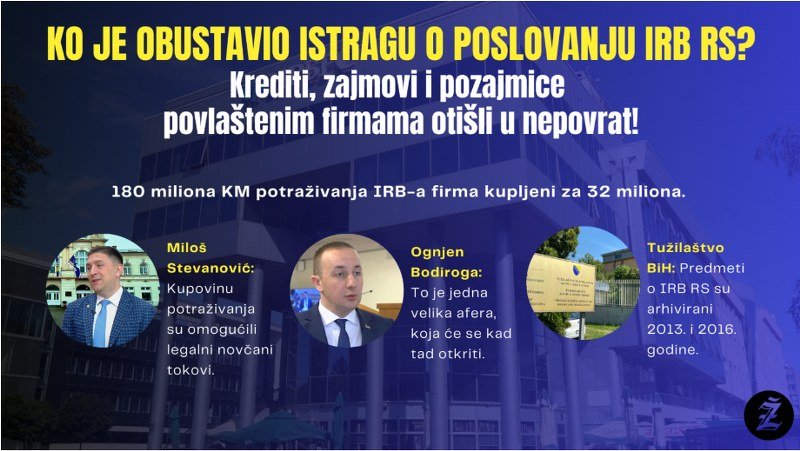 KO JE OBUSTAVIO ISTRAGU O POSLOVANJU IRB RS?
Krediti, zajmovi i pozajmice povlaštenim firmama otišli u nepovrat!

180 miliona KM potraživanja IRB-a firma kupljeni za 32 miliona.

Miloš Stevanović: Kupovinu potraživanja su omogućili legalni novčani tokovi.

Ognjen Bodiroga: To je jedna velika afera, koja će se kad tad otkriti.

Tužilaštvo BiH: Predmeti o IRB RS su arhivirani 2013. i 2016. godine.

Z